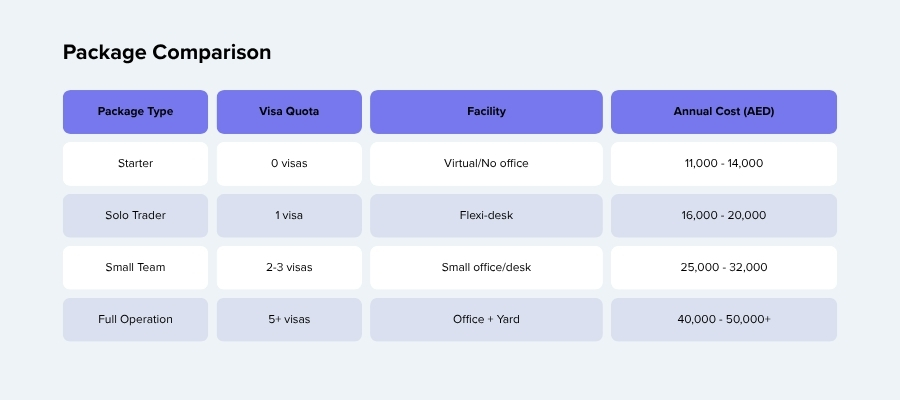 Package Comparison

| Package Type | Visa Quota | Facility | Annual Cost (AED) |
|---|---|---|---|
| Starter | 0 visas | Virtual/No office | 11,000 - 14,000 |
| Solo Trader | 1 visa | Flexi-desk | 16,000 - 20,000 |
| Small Team | 2-3 visas | Small office/desk | 25,000 - 32,000 |
| Full Operation | 5+ visas | Office + Yard | 40,000 - 50,000+ |